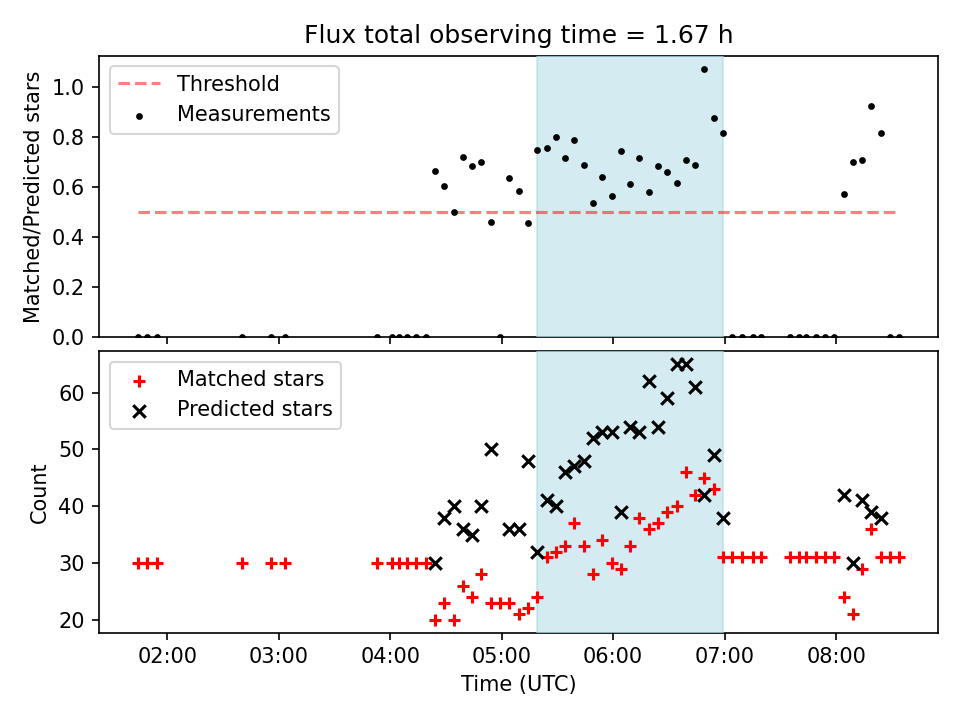 Flux total observing time = 1.67 h

Threshold
Measurements

Matched/Predicted stars

1.0
0.8
0.6
0.4
0.2
0.0

Matched stars
Predicted stars

Count

60
50
40
30
20

02:00
03:00
04:00
05:00
06:00
07:00
08:00

Time (UTC)